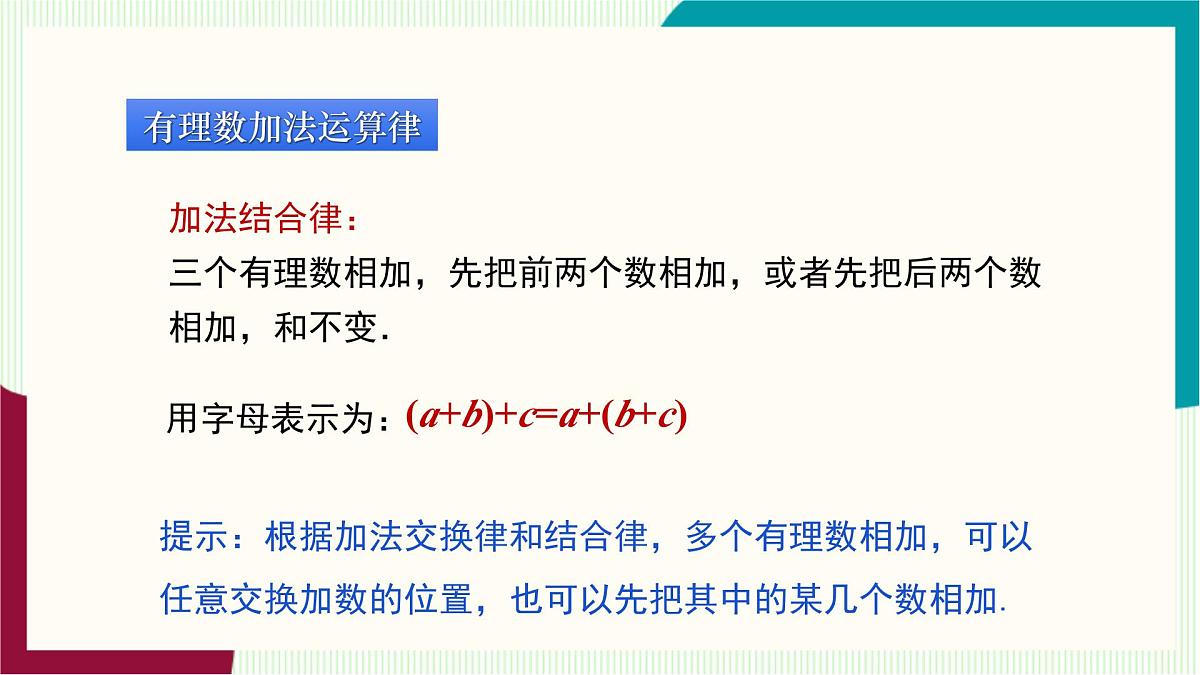 有理数加法运算律

加法结合律：

三个有理数相加，先把前两个数相加，或者先把后两个数相加，和不变.

用字母表示为：$(a+b)+c=a+(b+c)$

提示：根据加法交换律和结合律，多个有理数相加，可以任意交换加数的位置，也可以先把其中的某几个数相加.